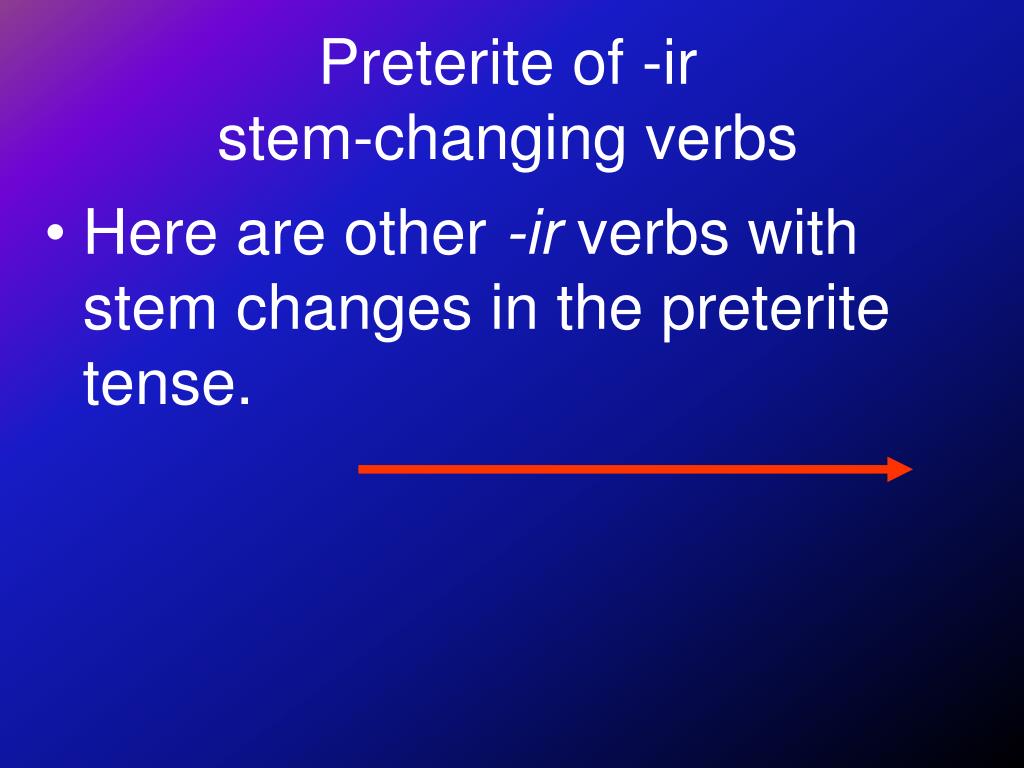 Preterite of -ir
stem-changing verbs

• Here are other -ir verbs with stem changes in the preterite tense.